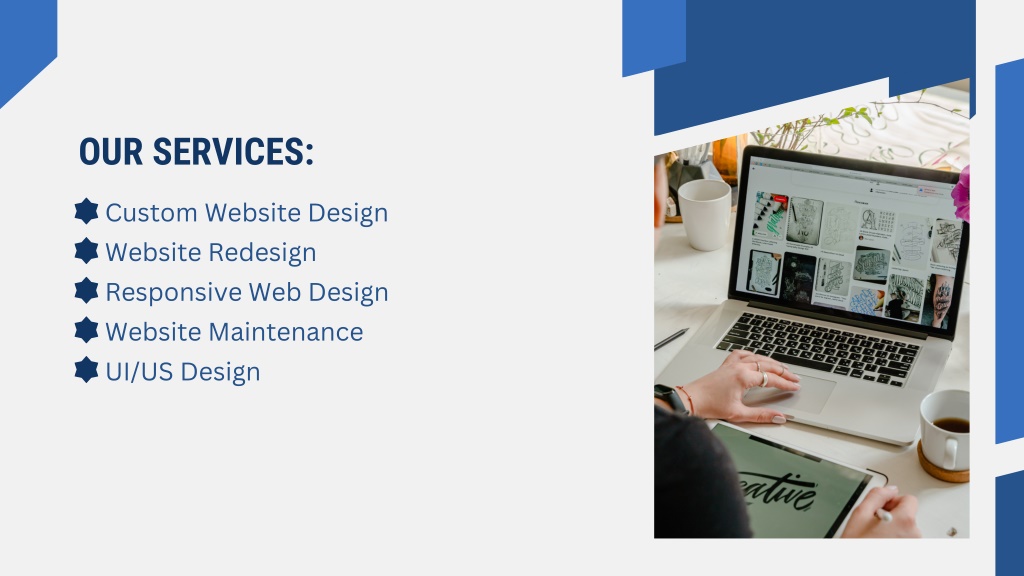 OUR SERVICES:

Custom Website Design
Website Redesign
Responsive Web Design
Website Maintenance
UI/US Design

eative